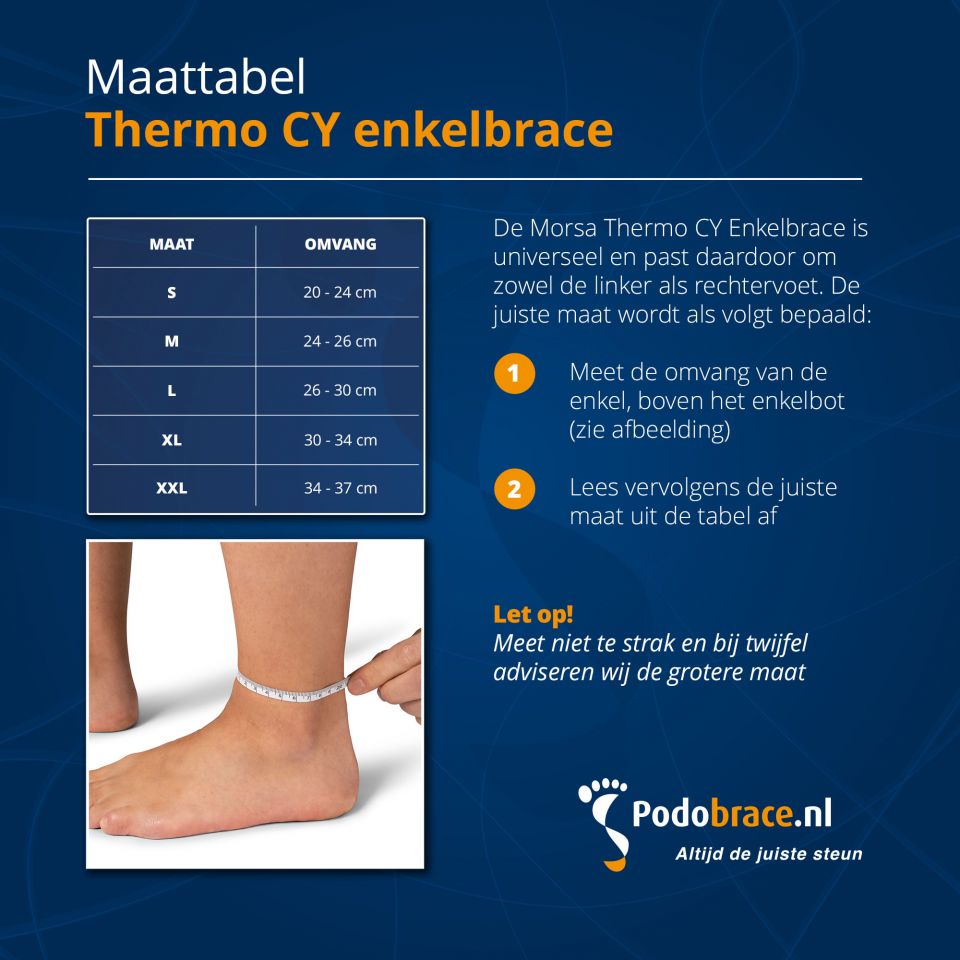 Maattabel
Thermo CY enkelbrace

| MAAT | OMVANG |
|---|---|
| S | 20 - 24 cm |
| M | 24 - 26 cm |
| L | 26 - 30 cm |
| XL | 30 - 34 cm |
| XXL | 34 - 37 cm |

De Morsa Thermo CY Enkelbrace is universeel en past daardoor om zowel de linker als rechtervoet. De juiste maat wordt als volgt bepaald:

1 Meet de omvang van de enkel, boven het enkelbot (zie afbeelding)

2 Lees vervolgens de juiste maat uit de tabel af

Let op!
Meet niet te strak en bij twijfel adviseren wij de grotere maat

Podobrace.nl
Altijd de juiste steun